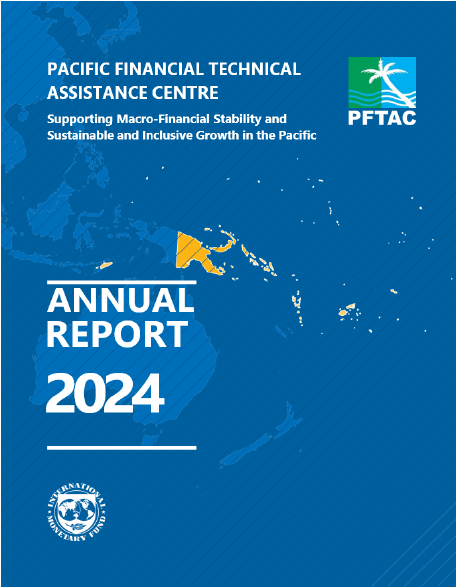 PACIFIC FINANCIAL TECHNICAL ASSISTANCE CENTRE

Supporting Macro-Financial Stability and Sustainable and Inclusive Growth in the Pacific

PFTAC

ANNUAL REPORT

2024

INTERNATIONAL MONETARY FUND